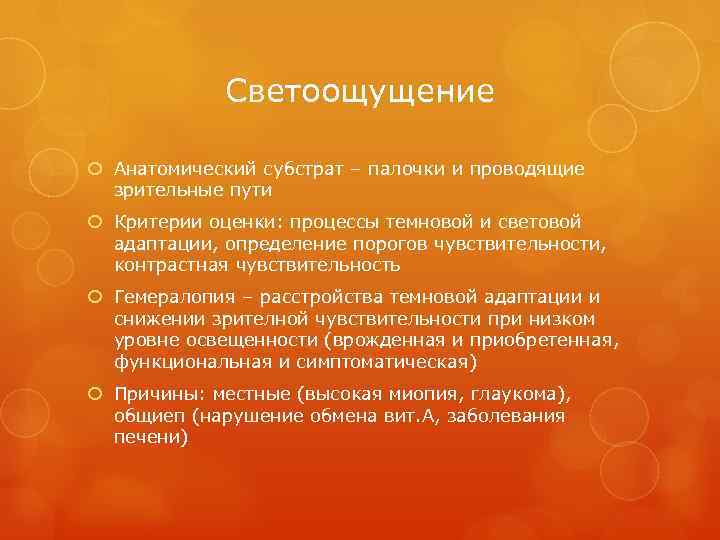 Светоощущение

Анатомический субстрат – палочки и проводящие зрительные пути

Критерии оценки: процессы темновой и световой адаптации, определение порогов чувствительности, контрастная чувствительность

Гемералопия – расстройства темновой адаптации и снижении зрителной чувствительности при низком уровне освещенности (врожденная и приобретенная, функциональная и симптоматическая)

Причины: местные (высокая миопия, глаукома), общиеп (нарушение обмена вит.А, заболевания печени)